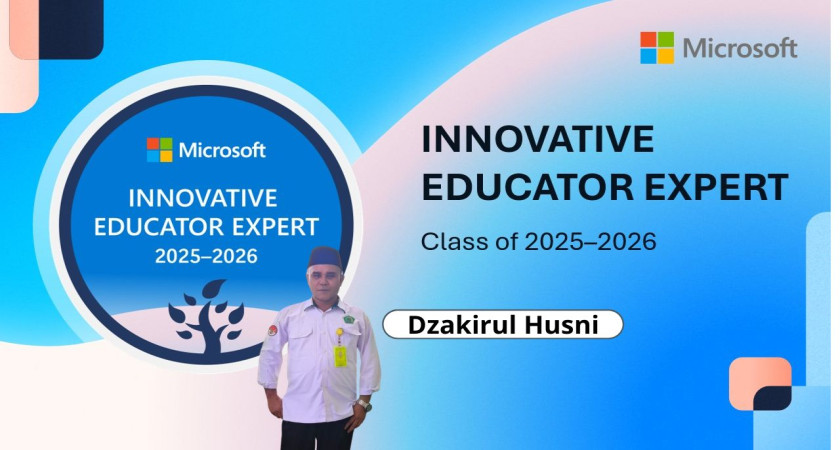 Microsoft

Microsoft
INNOVATIVE
EDUCATOR EXPERT
2025–2026

INNOVATIVE
EDUCATOR EXPERT

Class of 2025–2026

Dzakirul Husni